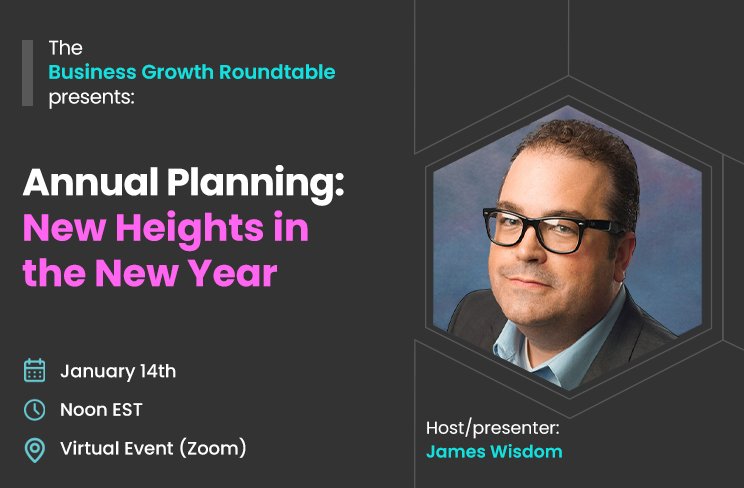 The
Business Growth Roundtable
presents:

Annual Planning:
New Heights in the New Year

January 14th

Noon EST

Virtual Event (Zoom)

Host/presenter:
James Wisdom